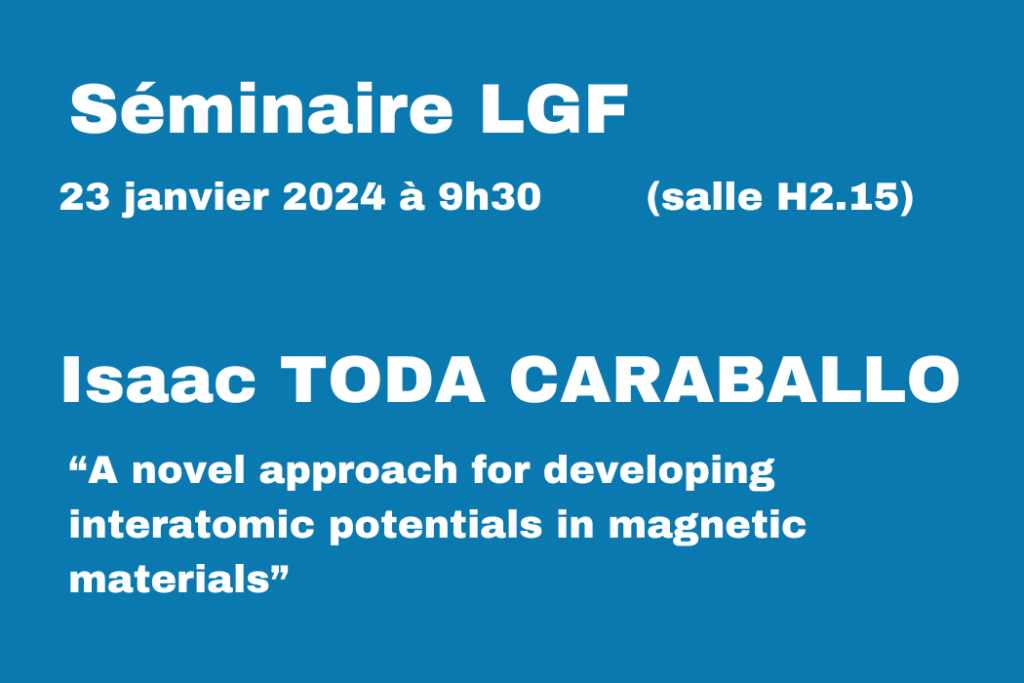 Séminaire LGF

23 janvier 2024 à 9h30 (salle H2.15)

Isaac TODA CARABALLO

“A novel approach for developing interatomic potentials in magnetic materials”